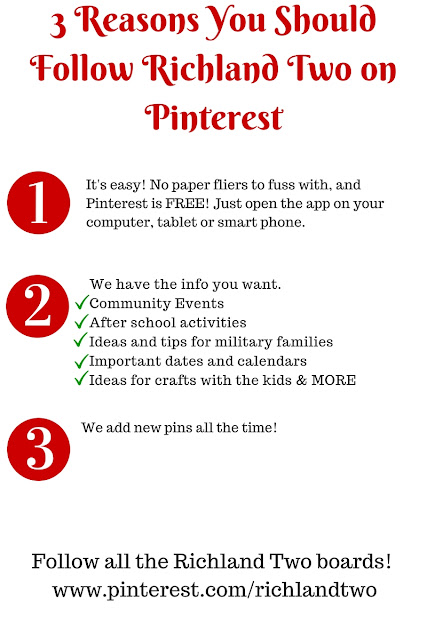 3 Reasons You Should Follow Richland Two on Pinterest

1

It's easy! No paper fliers to fuss with, and Pinterest is FREE! Just open the app on your computer, tablet or smart phone.

2

We have the info you want.
✓Community Events
✓After school activities
✓Ideas and tips for military families
✓Important dates and calendars
✓Ideas for crafts with the kids & MORE

3

We add new pins all the time!

Follow all the Richland Two boards!
www.pinterest.com/richlandtwo